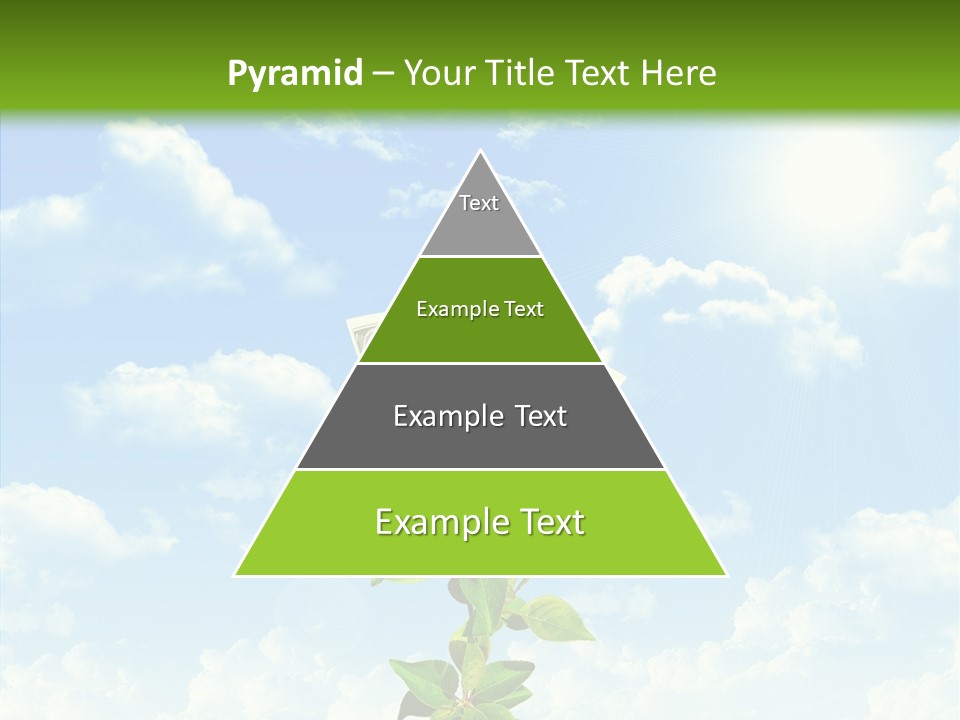 Pyramid – Your Title Text Here

Text

Example Text

Example Text

Example Text